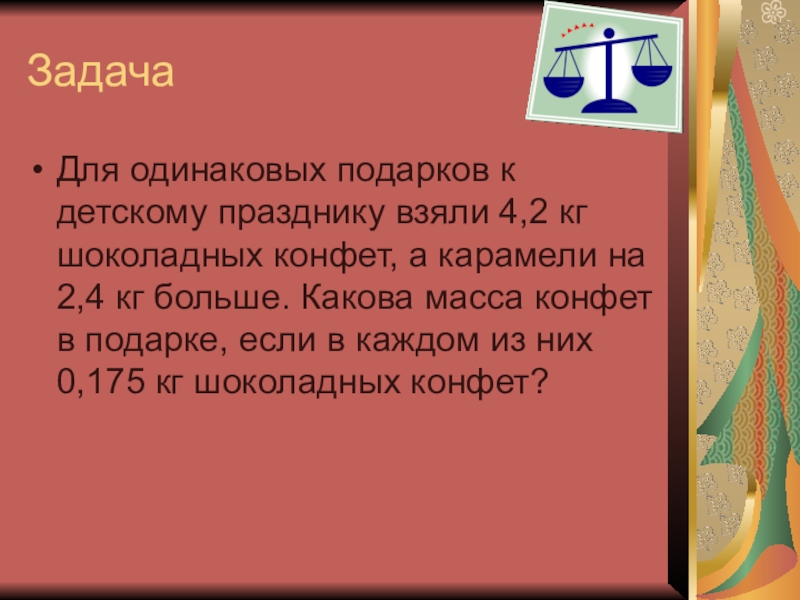 Задача

• Для одинаковых подарков к детскому празднику взяли 4,2 кг шоколадных конфет, а карамели на 2,4 кг больше. Какова масса конфет в подарке, если в каждом из них 0,175 кг шоколадных конфет?